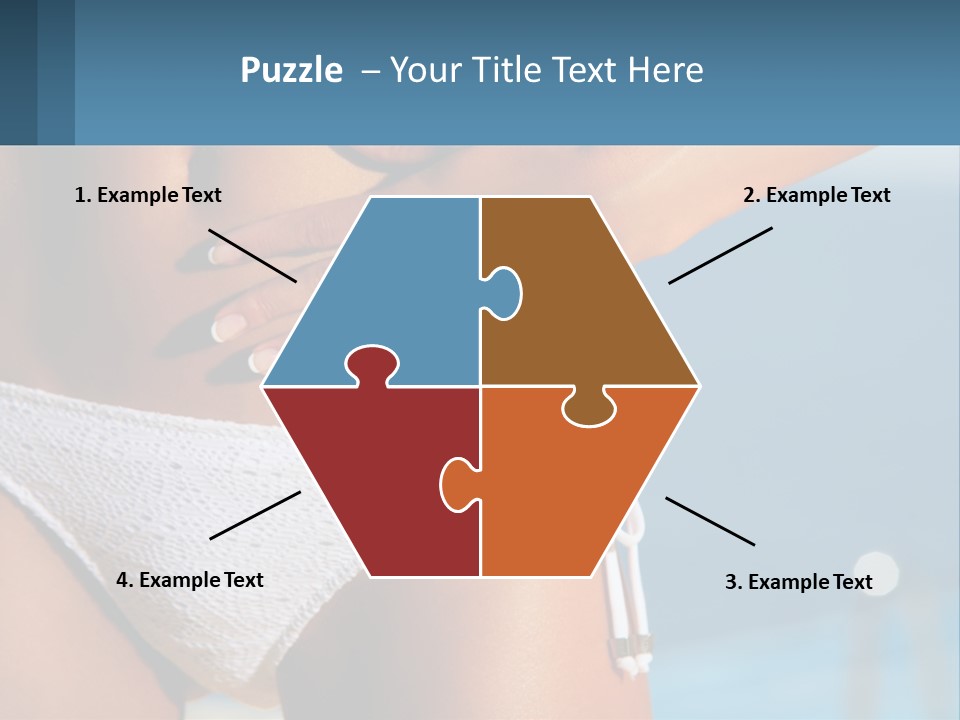 Puzzle – Your Title Text Here

1. Example Text

2. Example Text

4. Example Text

3. Example Text